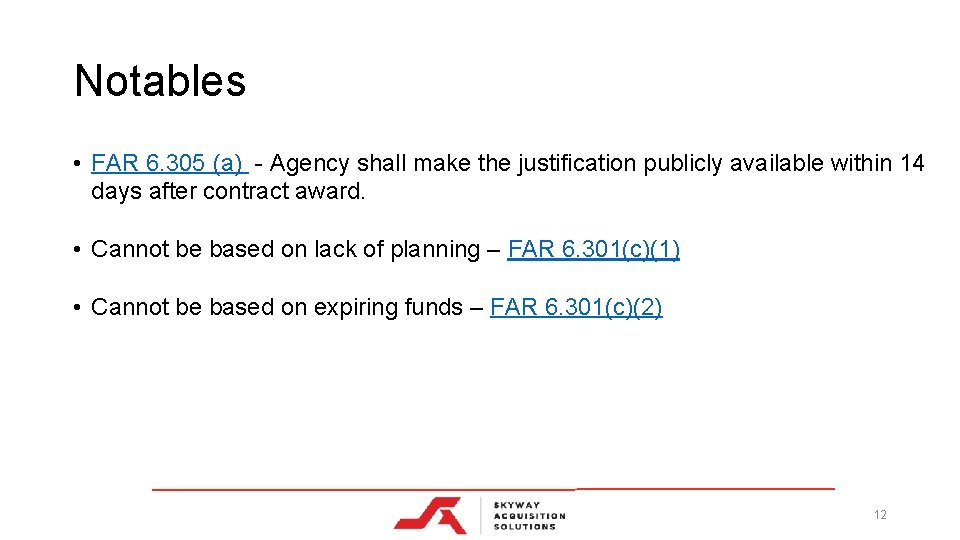 Notables

• FAR 6.305 (a) - Agency shall make the justification publicly available within 14 days after contract award.

• Cannot be based on lack of planning – FAR 6.301(c)(1)

• Cannot be based on expiring funds – FAR 6.301(c)(2)

SKYWAY ACQUISITION SOLUTIONS

12